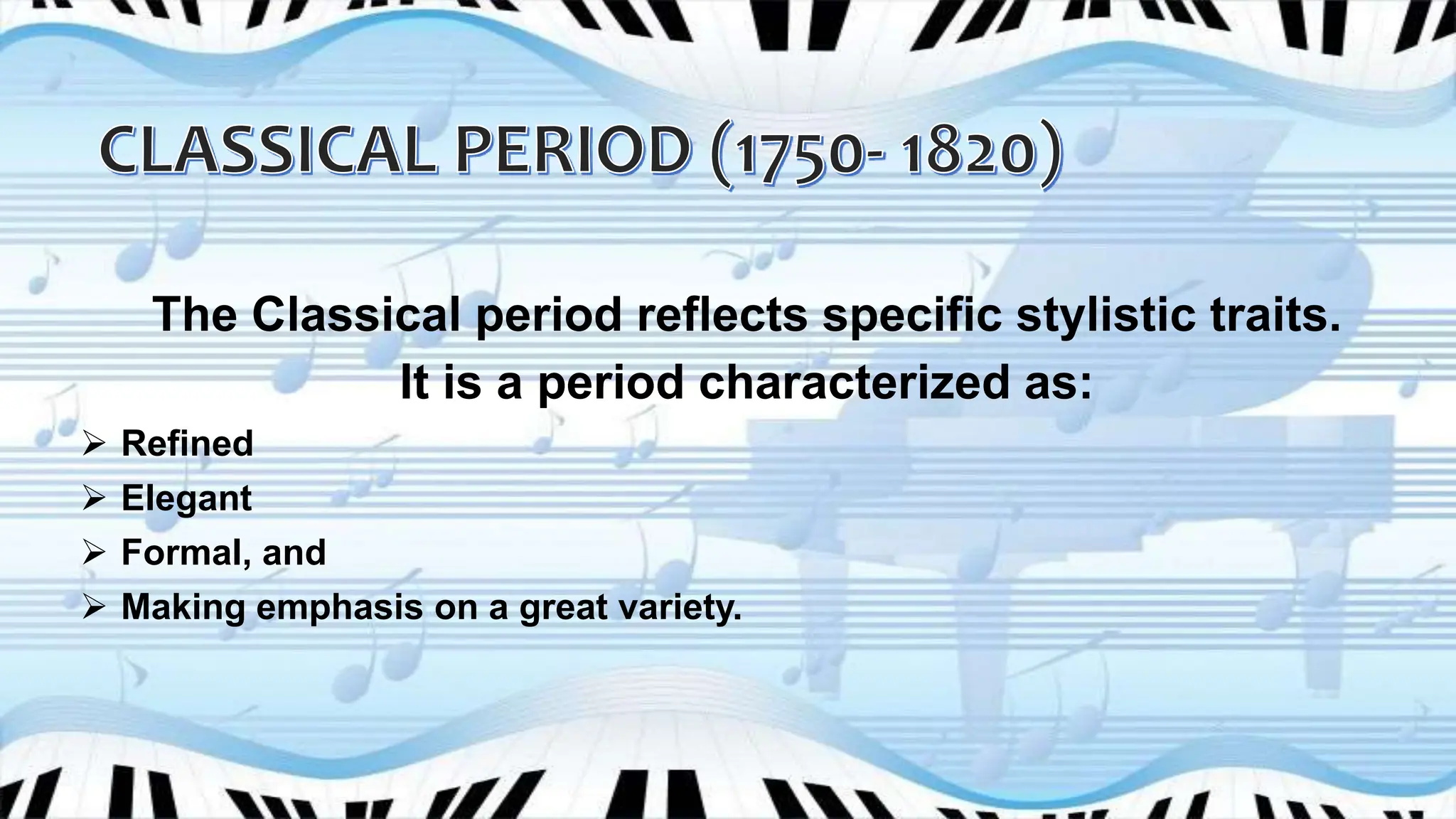 CLASSICAL PERIOD (1750- 1820)

The Classical period reflects specific stylistic traits. It is a period characterized as:

➢ Refined
➢ Elegant
➢ Formal, and
➢ Making emphasis on a great variety.